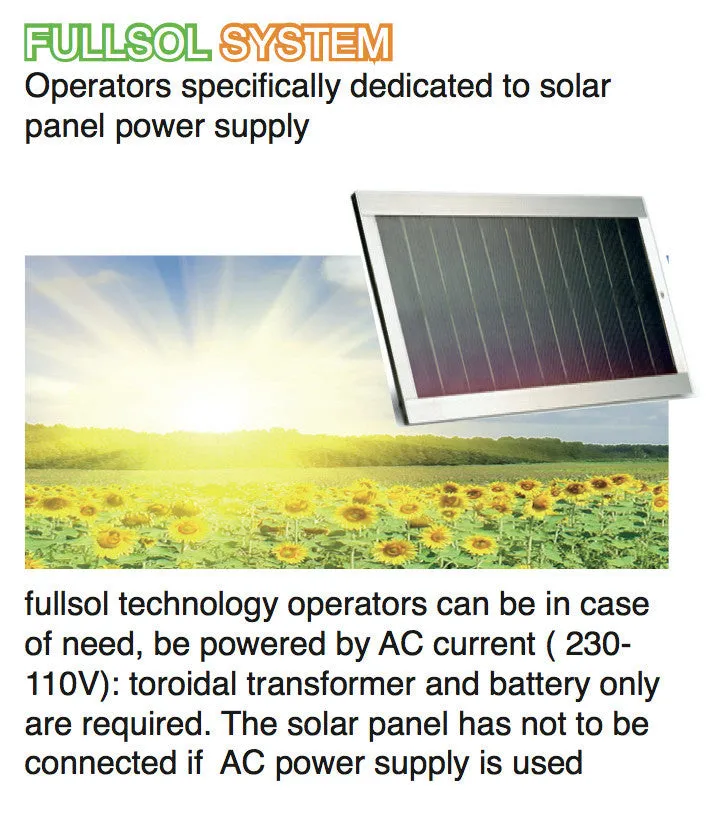 FULLSOL SYSTEM
Operators specifically dedicated to solar panel power supply

fullsol technology operators can be in case of need, be powered by AC current ( 230-110V): toroidal transformer and battery only are required. The solar panel has not to be connected if AC power supply is used